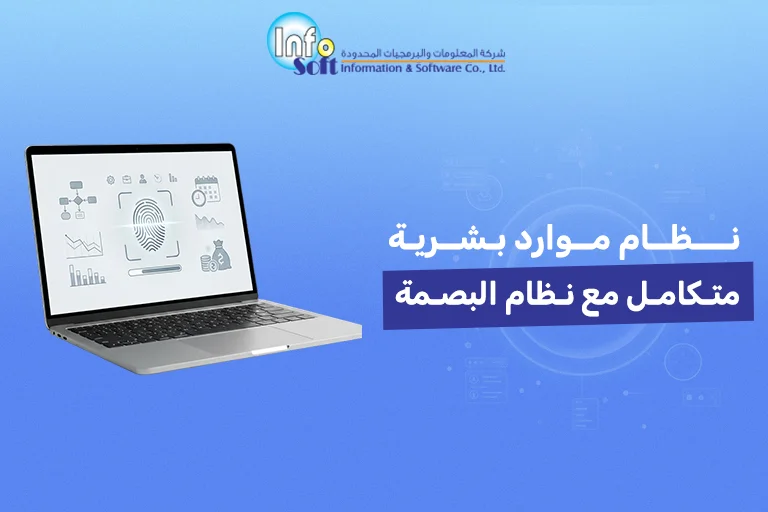 Info Soft
شركة المعلومات والبرمجيات المحدودة
Information & Software Co., Ltd.

نظام موارد بشرية
متكامل مع نظام البصمة